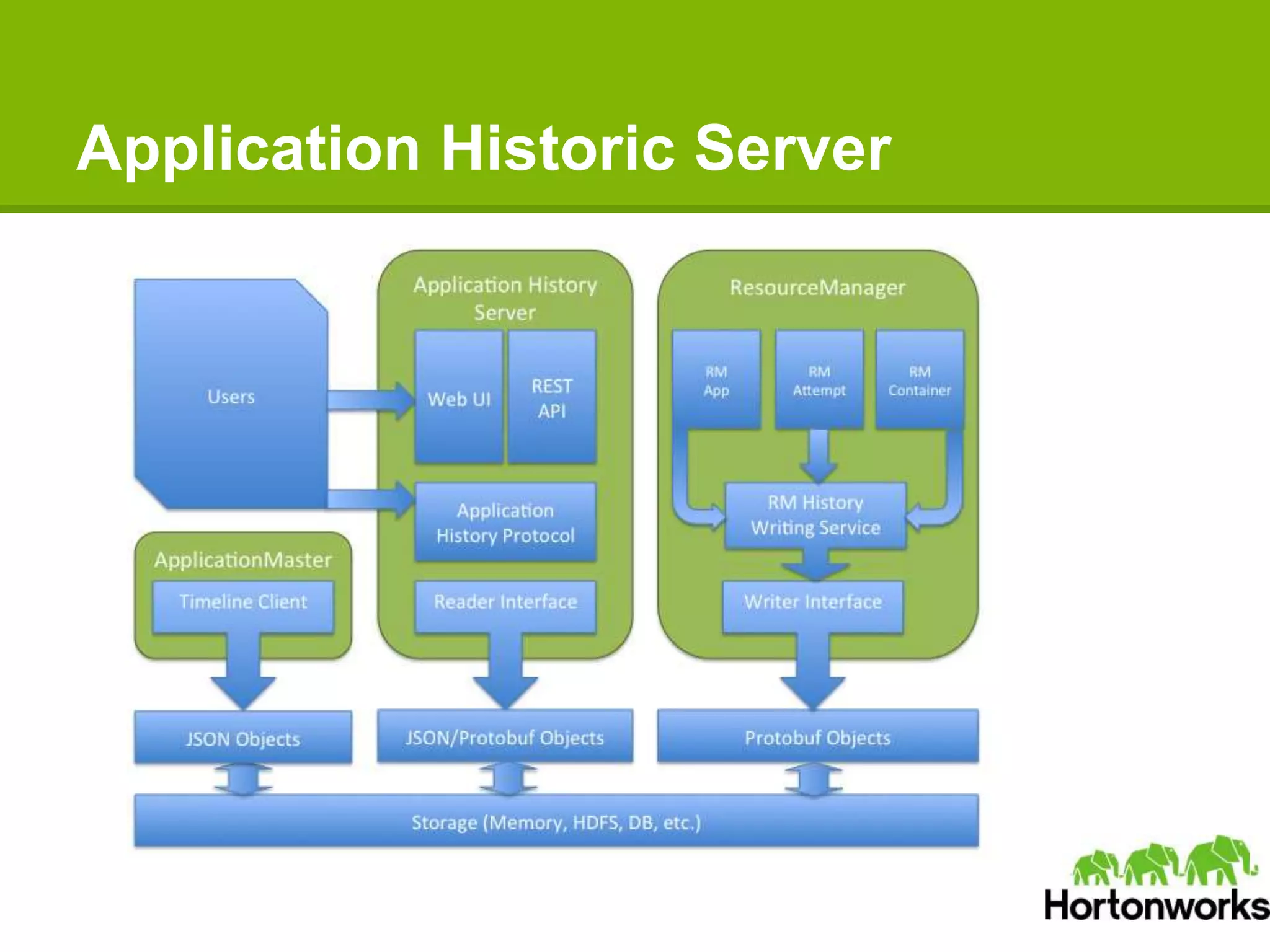 Application Historic Server

Users

Application History Server

Web UI

REST API

Application History Protocol

Reader Interface

ResourceManager

RM App

RM Attempt

RM Container

RM History Writing Service

Writer Interface

ApplicationMaster

Timeline Client

JSON Objects

JSON/Protobuf Objects

Protobuf Objects

Storage (Memory, HDFS, DB, etc.)

Hortonworks